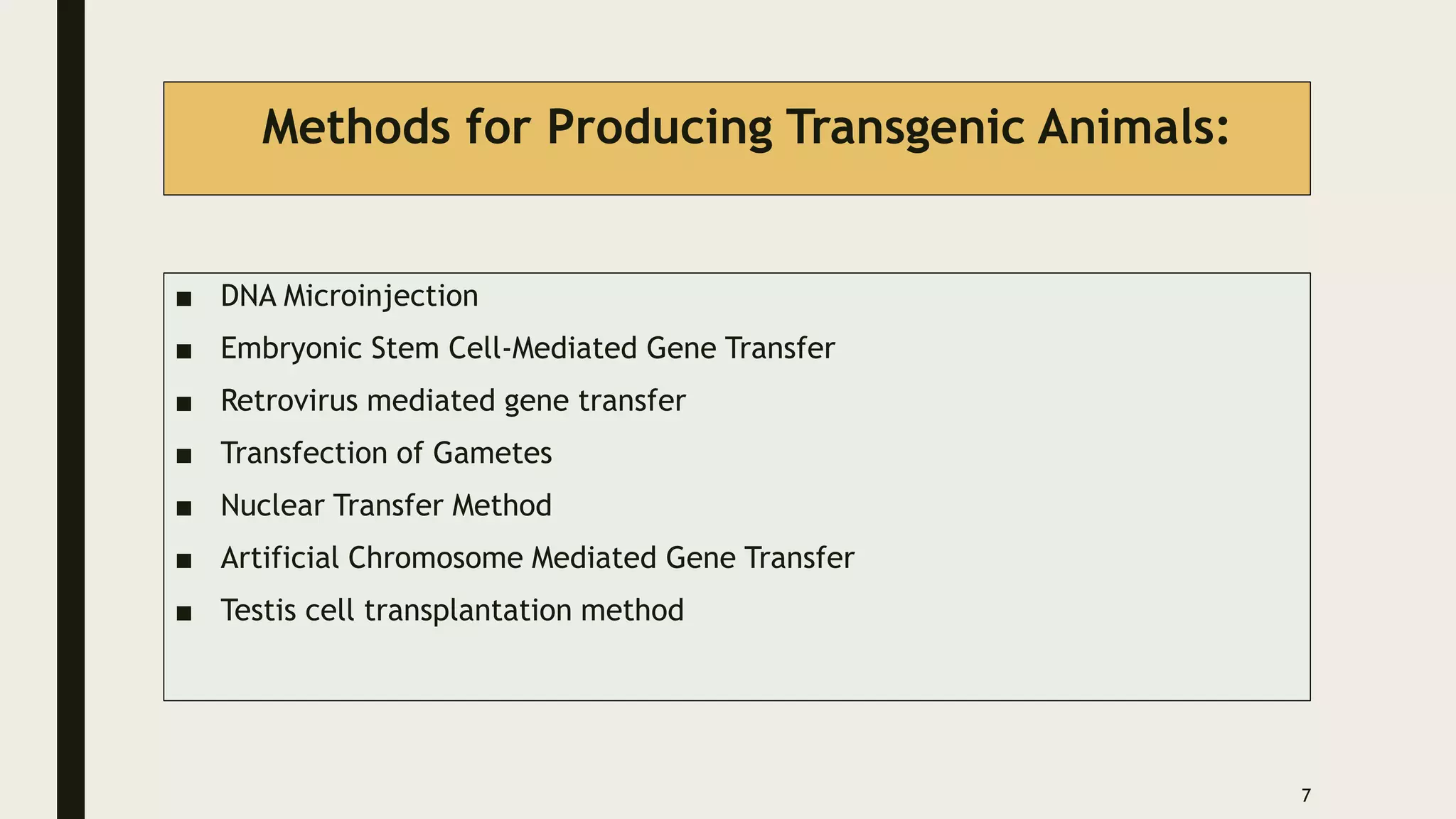 Methods for Producing Transgenic Animals:

■ DNA Microinjection
■ Embryonic Stem Cell-Mediated Gene Transfer
■ Retrovirus mediated gene transfer
■ Transfection of Gametes
■ Nuclear Transfer Method
■ Artificial Chromosome Mediated Gene Transfer
■ Testis cell transplantation method

7